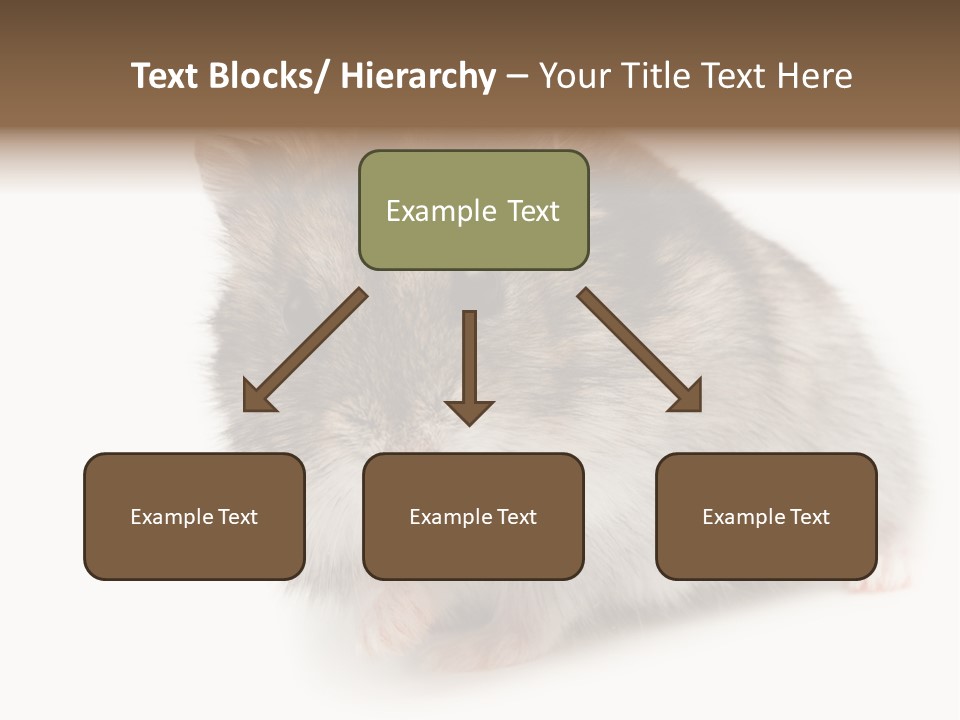 Text Blocks/ Hierarchy – Your Title Text Here

Example Text

Example Text

Example Text

Example Text